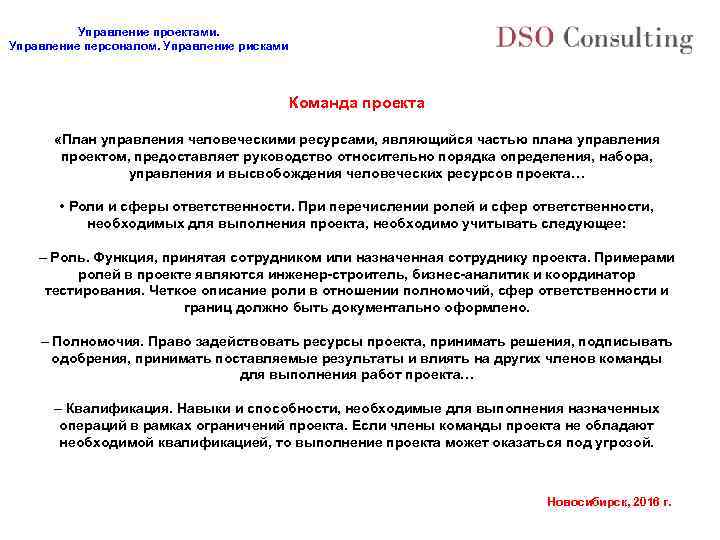 Управление проектами.
Управление персоналом. Управление рисками

DSO Consulting

Команда проекта

«План управления человеческими ресурсами, являющийся частью плана управления проектом, предоставляет руководство относительно порядка определения, набора, управления и высвобождения человеческих ресурсов проекта…

• Роли и сферы ответственности. При перечислении ролей и сфер ответственности, необходимых для выполнения проекта, необходимо учитывать следующее:

– Роль. Функция, принятая сотрудником или назначенная сотруднику проекта. Примерами ролей в проекте являются инженер-строитель, бизнес-аналитик и координатор тестирования. Четкое описание роли в отношении полномочий, сфер ответственности и границ должно быть документально оформлено.

– Полномочия. Право задействовать ресурсы проекта, принимать решения, подписывать одобрения, принимать поставляемые результаты и влиять на других членов команды для выполнения работ проекта…

– Квалификация. Навыки и способности, необходимые для выполнения назначенных операций в рамках ограничений проекта. Если члены команды проекта не обладают необходимой квалификацией, то выполнение проекта может оказаться под угрозой.

Новосибирск, 2016 г.